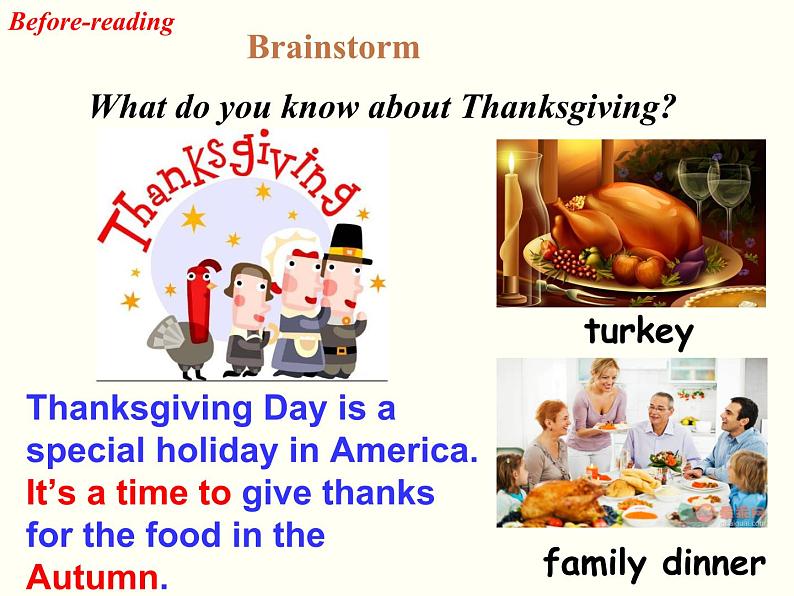 Before-reading

Brainstorm

What do you know about Thanksgiving?

Thanksgiving

turkey

Thanksgiving Day is a special holiday in America. It's a time to give thanks for the food in the Autumn.

family dinner